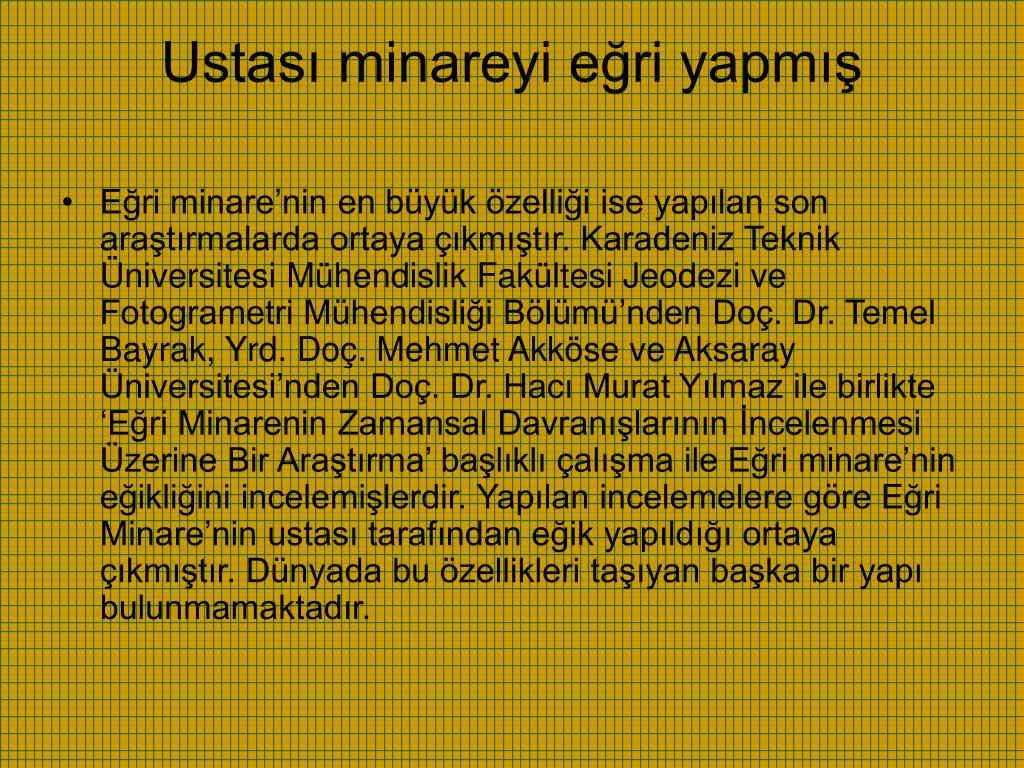 Ustası minareyi eğri yapmış

• Eğri minare’nin en büyük özelliği ise yapılan son araştırmalarda ortaya çıkmıştır. Karadeniz Teknik Üniversitesi Mühendislik Fakültesi Jeodezi ve Fotogrametri Mühendisliği Bölümü’nden Doç. Dr. Temel Bayrak, Yrd. Doç. Mehmet Akköse ve Aksaray Üniversitesi’nden Doç. Dr. Hacı Murat Yılmaz ile birlikte ‘Eğri Minarenin Zamansal Davranışlarının İncelenmesi Üzerine Bir Araştırma’ başlıklı çalışma ile Eğri minare’nin eğikliğini incelemişlerdir. Yapılan incelemelere göre Eğri Minare’nin ustası tarafından eğik yapıldığı ortaya çıkmıştır. Dünyada bu özellikleri taşıyan başka bir yapı bulunmamaktadır.